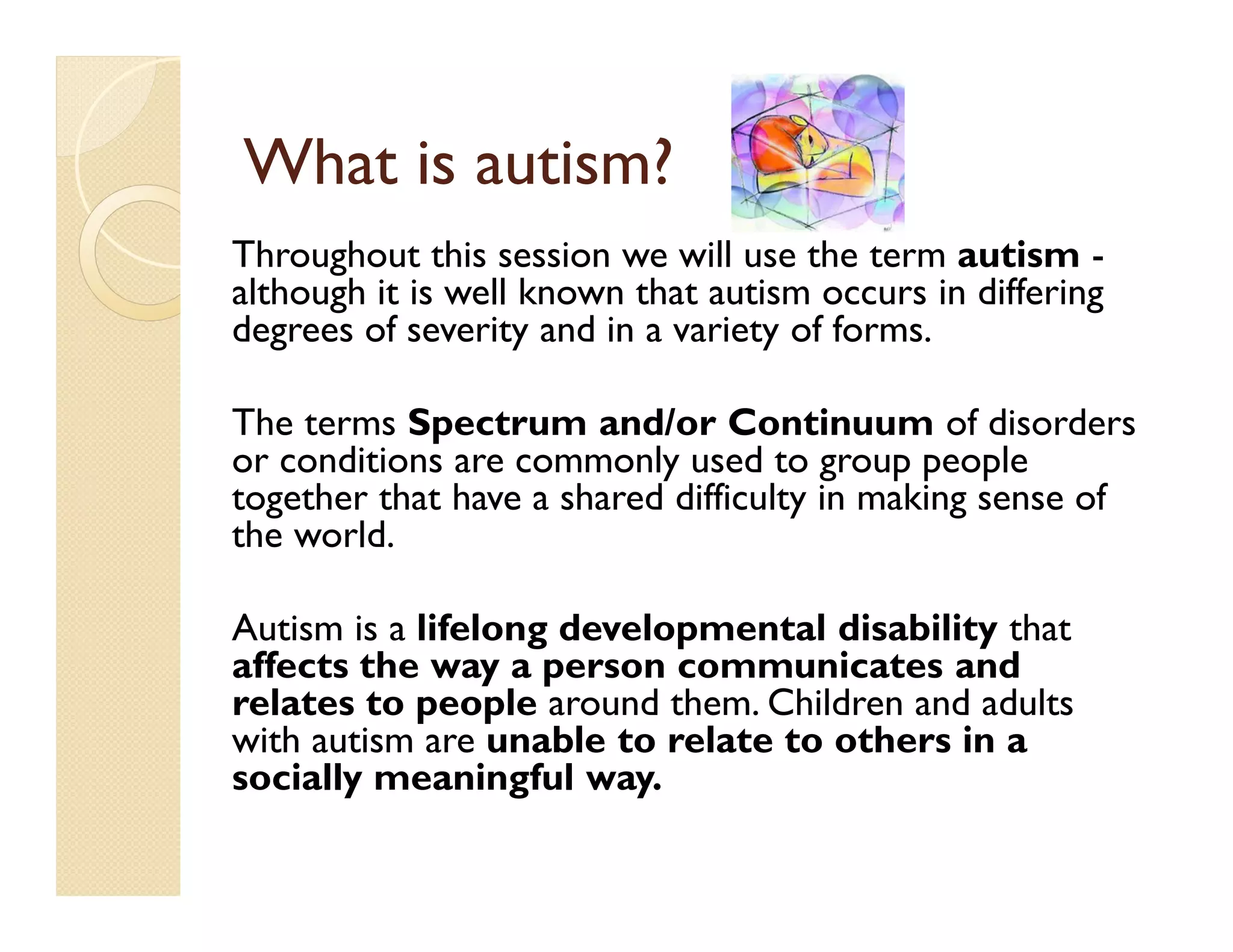 What is autism?

Throughout this session we will use the term autism - although it is well known that autism occurs in differing degrees of severity and in a variety of forms.

The terms Spectrum and/or Continuum of disorders or conditions are commonly used to group people together that have a shared difficulty in making sense of the world.

Autism is a lifelong developmental disability that affects the way a person communicates and relates to people around them. Children and adults with autism are unable to relate to others in a socially meaningful way.